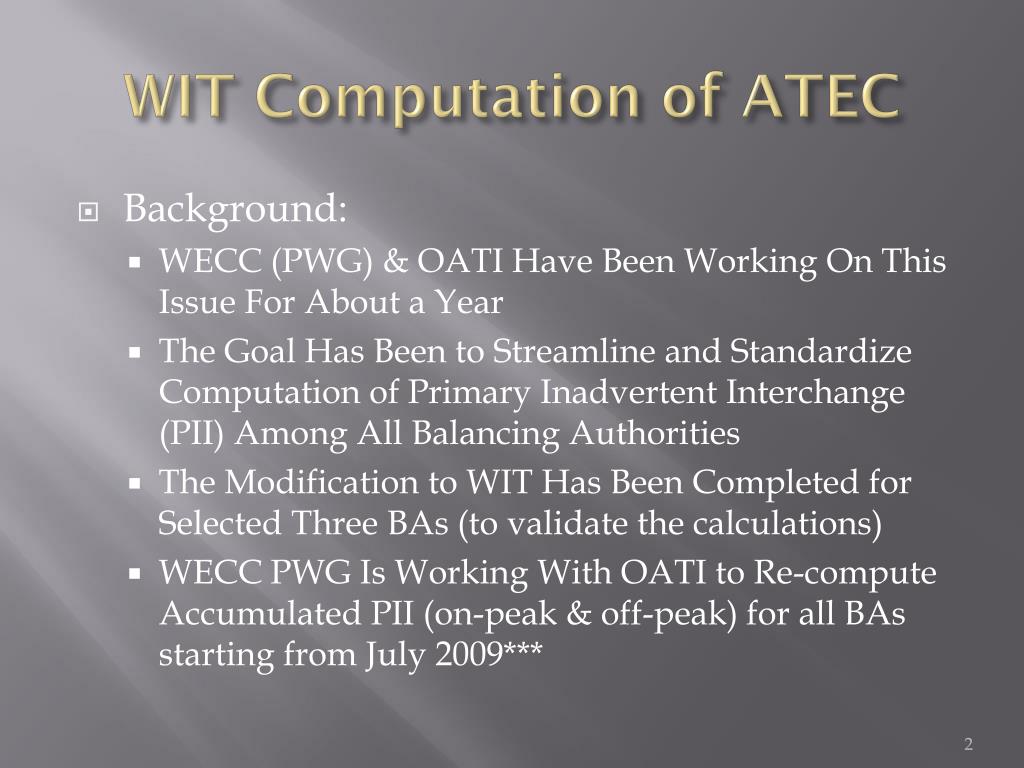 WIT Computation of ATEC

Background:

WECC (PWG) & OATI Have Been Working On This Issue For About a Year

The Goal Has Been to Streamline and Standardize Computation of Primary Inadvertent Interchange (PII) Among All Balancing Authorities

The Modification to WIT Has Been Completed for Selected Three BAs (to validate the calculations)

WECC PWG Is Working With OATI to Re-compute Accumulated PII (on-peak & off-peak) for all BAs starting from July 2009***

2